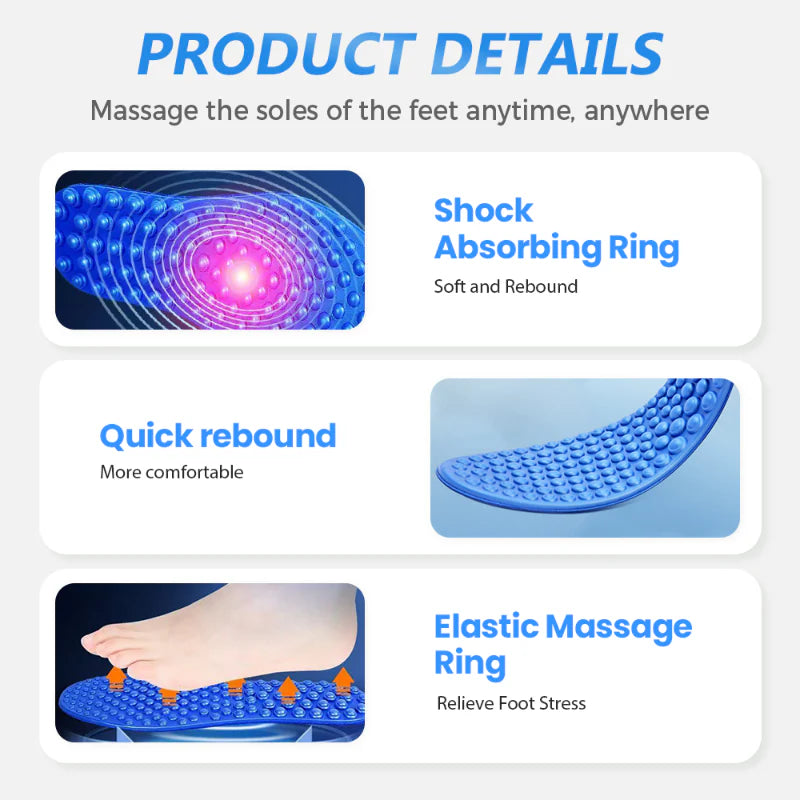 PRODUCT DETAILS
Massage the soles of the feet anytime, anywhere

Shock Absorbing Ring
Soft and Rebound

Quick rebound
More comfortable

Elastic Massage Ring
Relieve Foot Stress